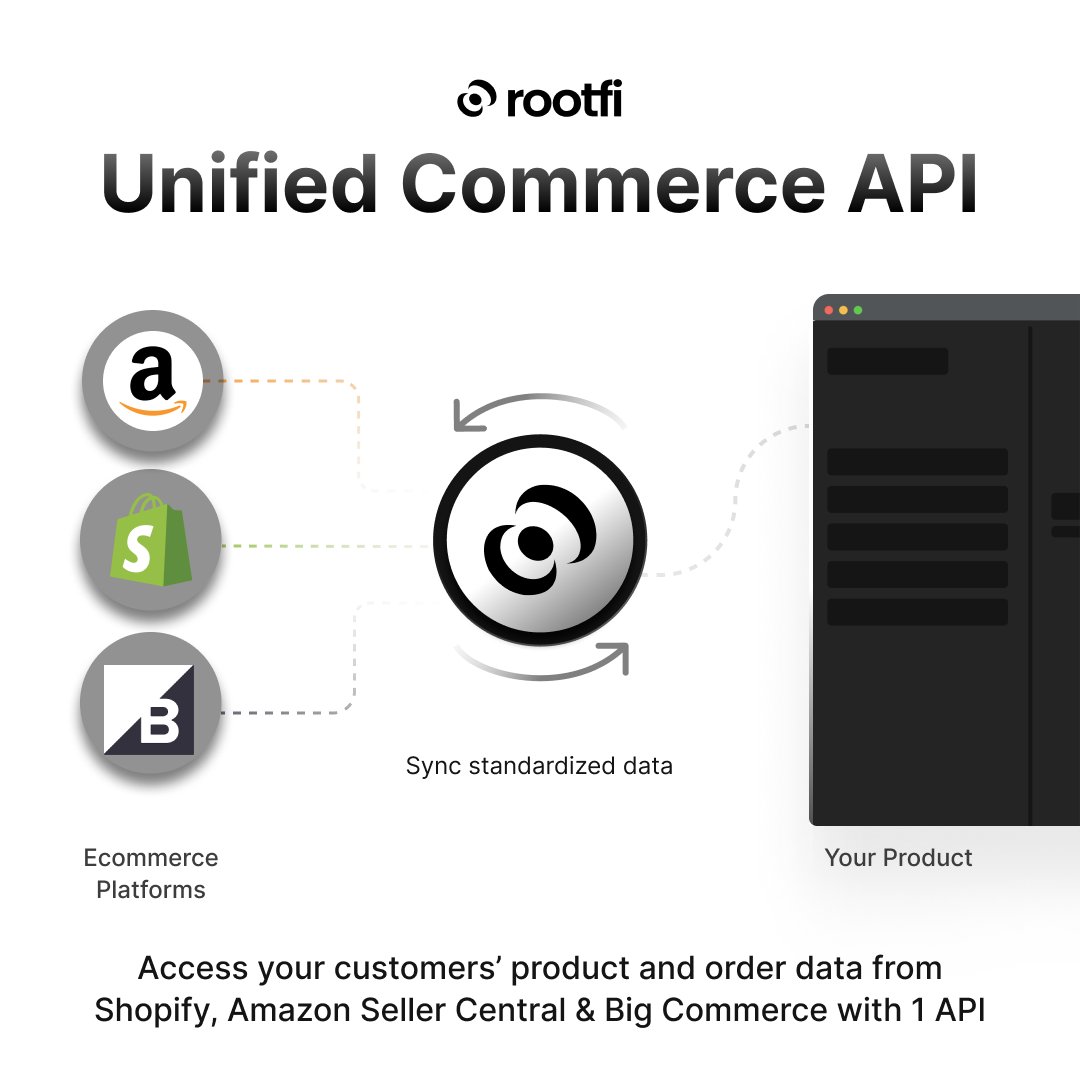 rootfi
Unified Commerce API

a

S

B

Sync standardized data

Ecommerce Platforms

Your Product

Access your customers' product and order data from Shopify, Amazon Seller Central & Big Commerce with 1 API